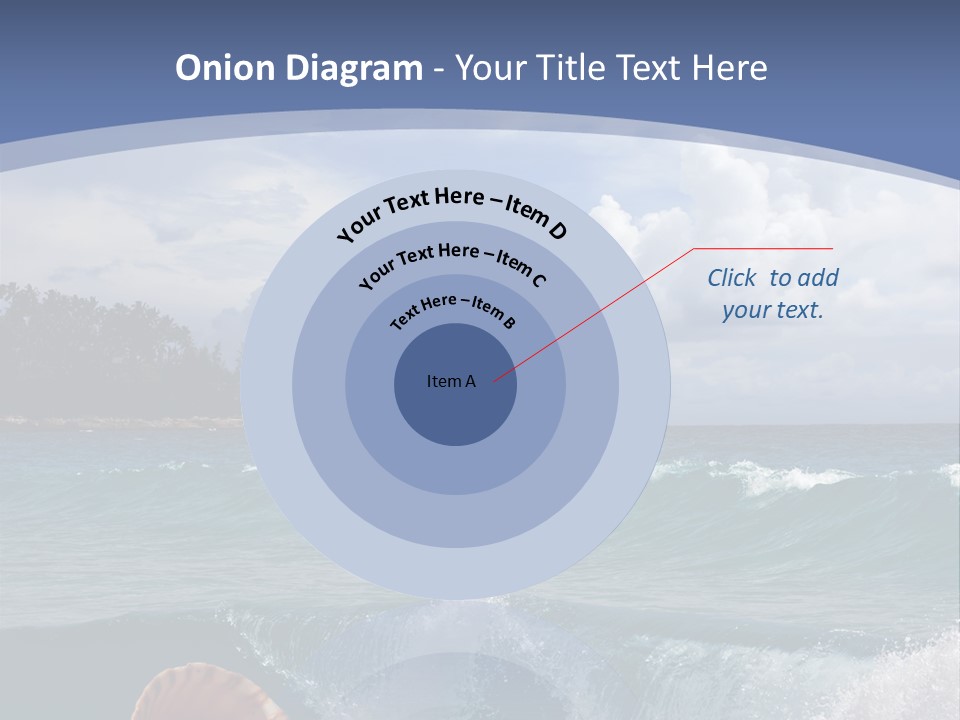 Onion Diagram - Your Title Text Here

Your Text Here – Item D

Your Text Here – Item C

Text Here – Item B

Item A

Click to add your text.